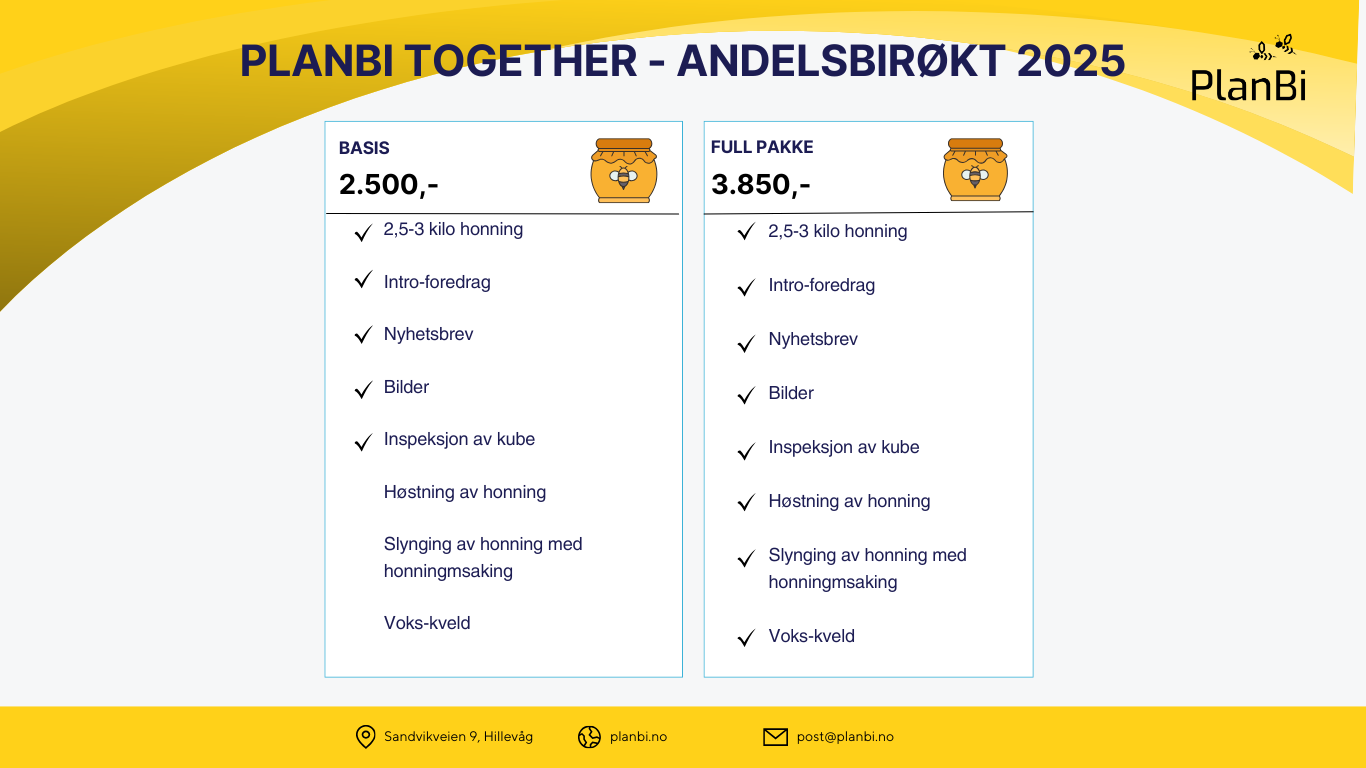 PLANBI TOGETHER - ANDELSBIRØKT 2025

PlanBi

BASIS
2.500,-

✓ 2,5-3 kilo honning
✓ Intro-foredrag
✓ Nyhetsbrev
✓ Bilder
✓ Inspeksjon av kube
Høstning av honning
Slynging av honning med honningmsaking
Voks-kveld

FULL PAKKE
3.850,-

✓ 2,5-3 kilo honning
✓ Intro-foredrag
✓ Nyhetsbrev
✓ Bilder
✓ Inspeksjon av kube
✓ Høstning av honning
✓ Slynging av honning med honningmsaking
✓ Voks-kveld

Sandvikveien 9, Hillevåg
planbi.no
post@planbi.no